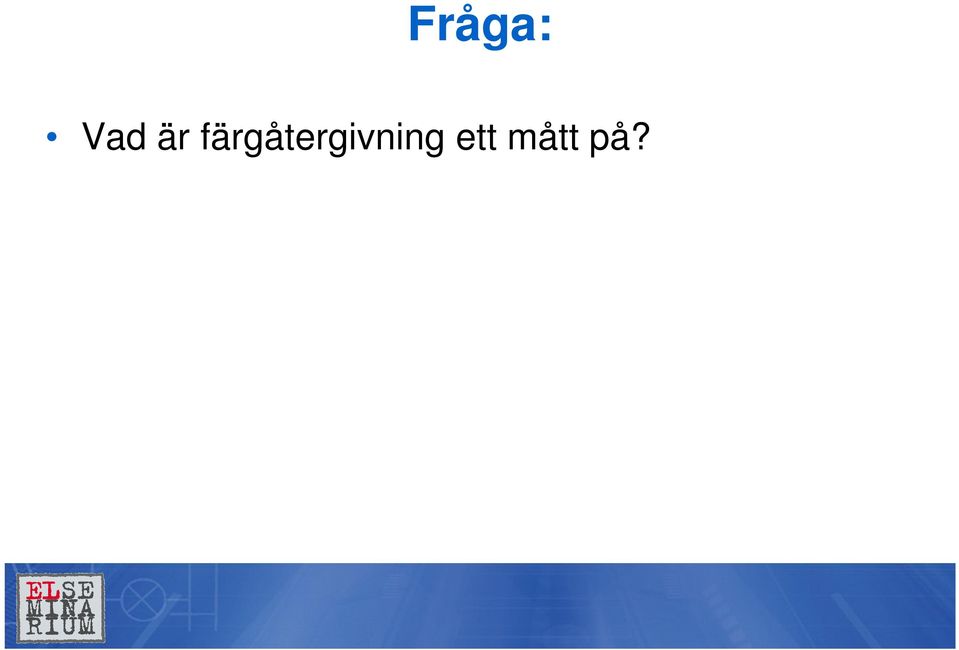 Fråga:

• Vad är färgåtergivning ett mått på?

ELSE
MINA
RIUM